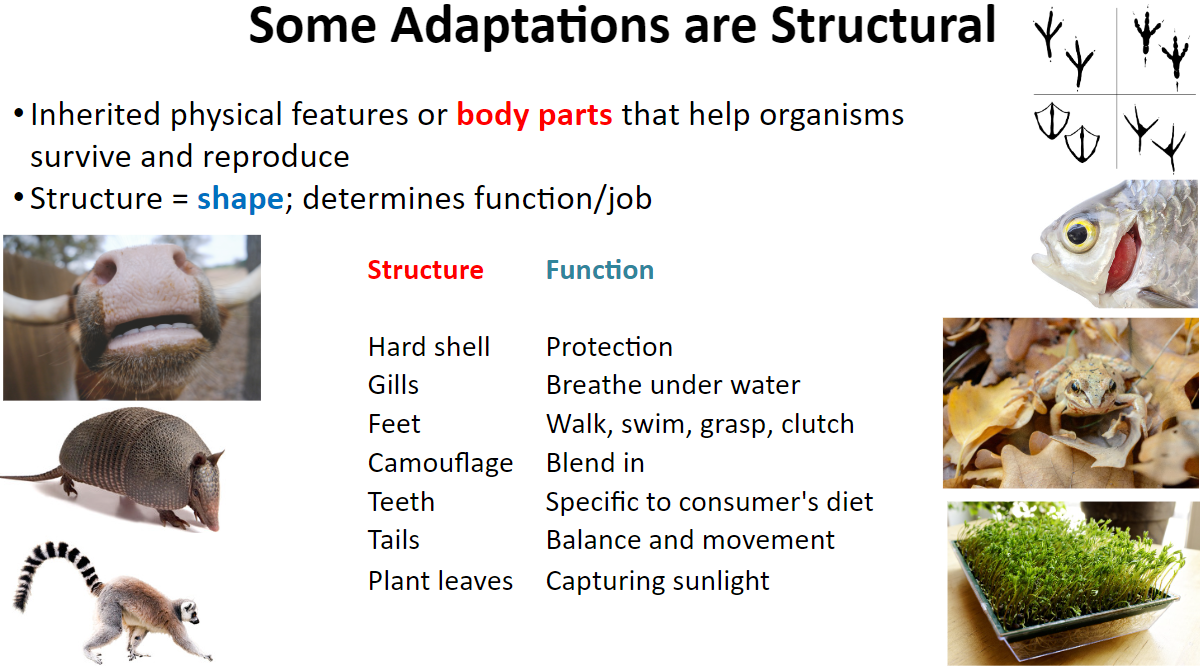 Some Adaptations are Structural

• Inherited physical features or body parts that help organisms survive and reproduce
• Structure = shape; determines function/job

| Structure | Function |
|---|---|
| Hard shell | Protection |
| Gills | Breathe under water |
| Feet | Walk, swim, grasp, clutch |
| Camouflage | Blend in |
| Teeth | Specific to consumer's diet |
| Tails | Balance and movement |
| Plant leaves | Capturing sunlight |